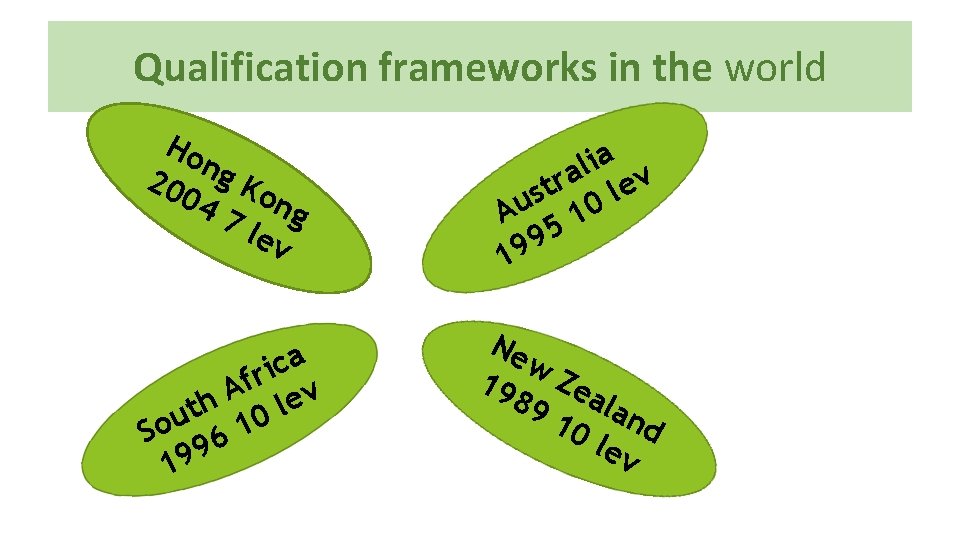 Qualification frameworks in the world

Hong Kong
2004 7 lev

Australia
1995 10 lev

South Africa
1996 10 lev

New Zealand
1989 10 lev